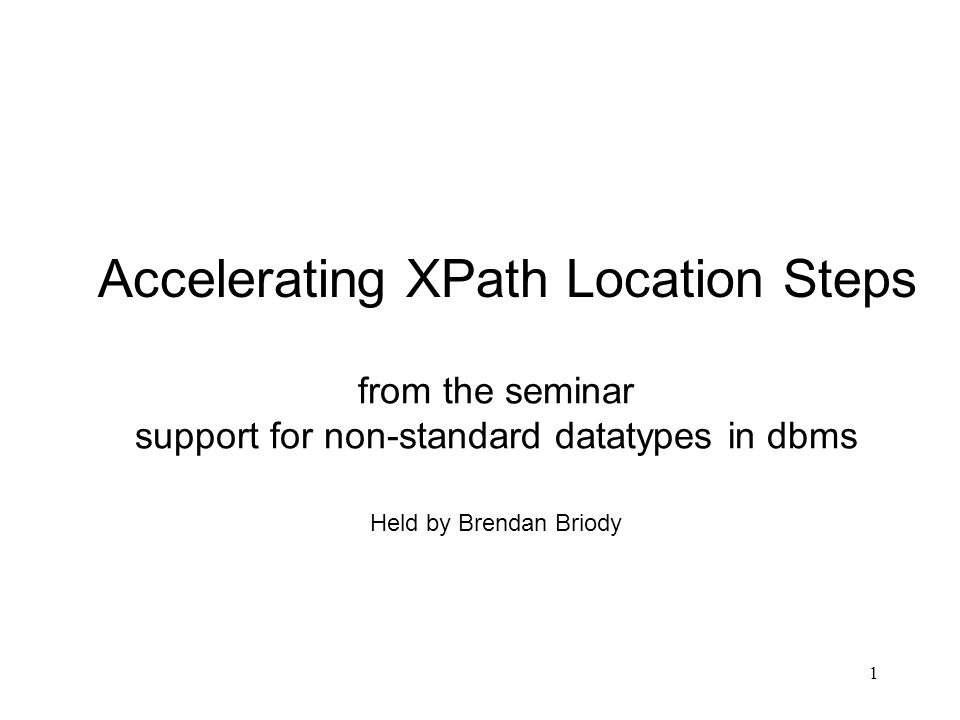 Accelerating XPath Location Steps

from the seminar
support for non-standard datatypes in dbms

Held by Brendan Briody

1